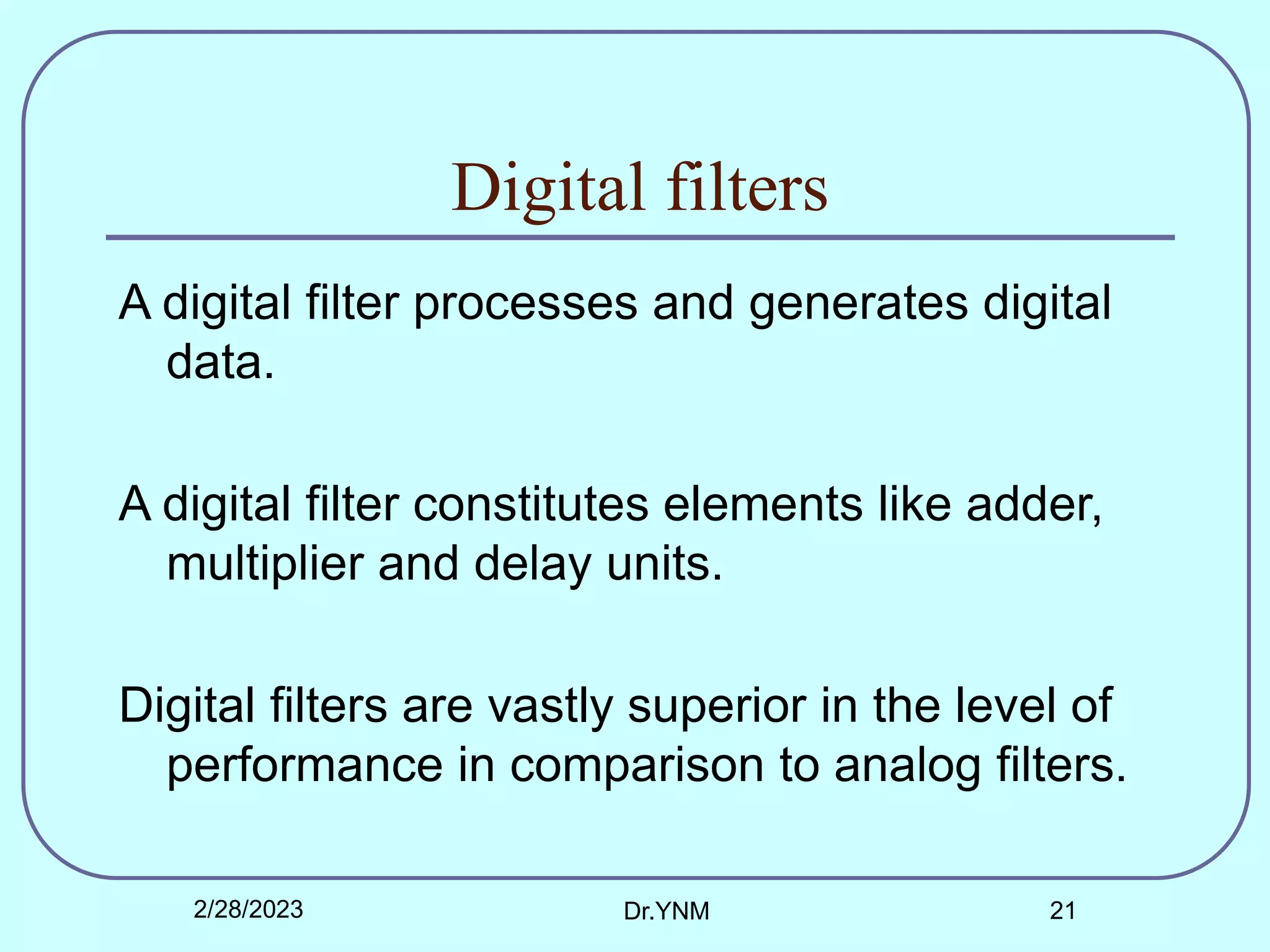 Digital filters

A digital filter processes and generates digital data.

A digital filter constitutes elements like adder, multiplier and delay units.

Digital filters are vastly superior in the level of performance in comparison to analog filters.

2/28/2023

Dr.YNM

21